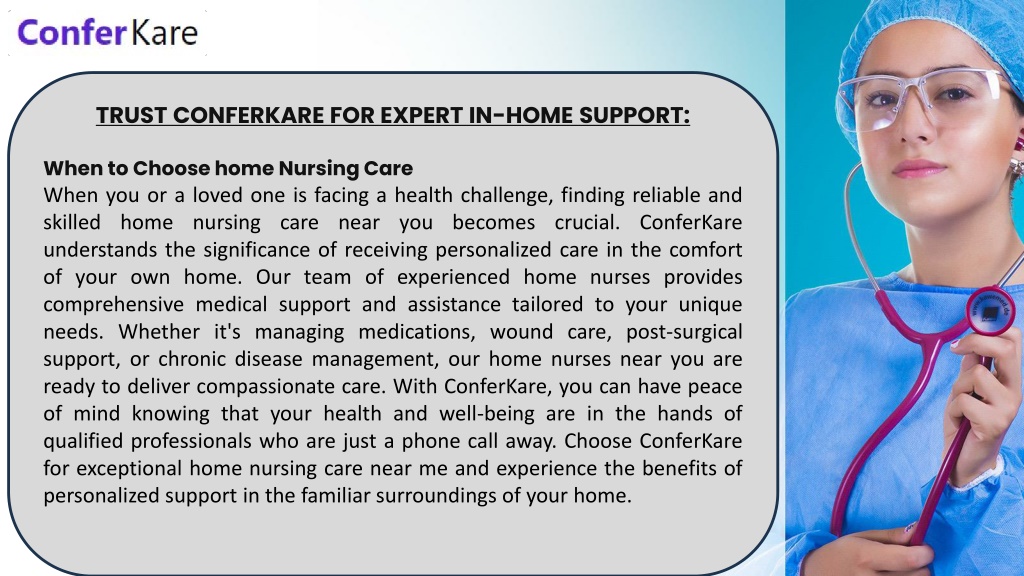 ConferKare

TRUST CONFERKARE FOR EXPERT IN-HOME SUPPORT:

When to Choose home Nursing Care
When you or a loved one is facing a health challenge, finding reliable and skilled home nursing care near you becomes crucial. ConferKare understands the significance of receiving personalized care in the comfort of your own home. Our team of experienced home nurses provides comprehensive medical support and assistance tailored to your unique needs. Whether it's managing medications, wound care, post-surgical support, or chronic disease management, our home nurses near you are ready to deliver compassionate care. With ConferKare, you can have peace of mind knowing that your health and well-being are in the hands of qualified professionals who are just a phone call away. Choose ConferKare for exceptional home nursing care near me and experience the benefits of personalized support in the familiar surroundings of your home.